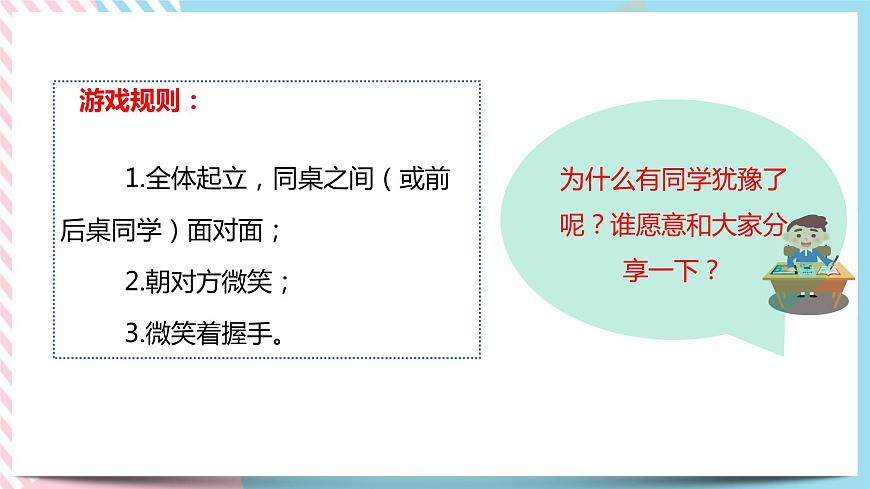 游戏规则：

1.全体起立，同桌之间（或前后桌同学）面对面；

2.朝对方微笑；

3.微笑着握手。

为什么有同学犹豫了呢？谁愿意和大家分享一下？